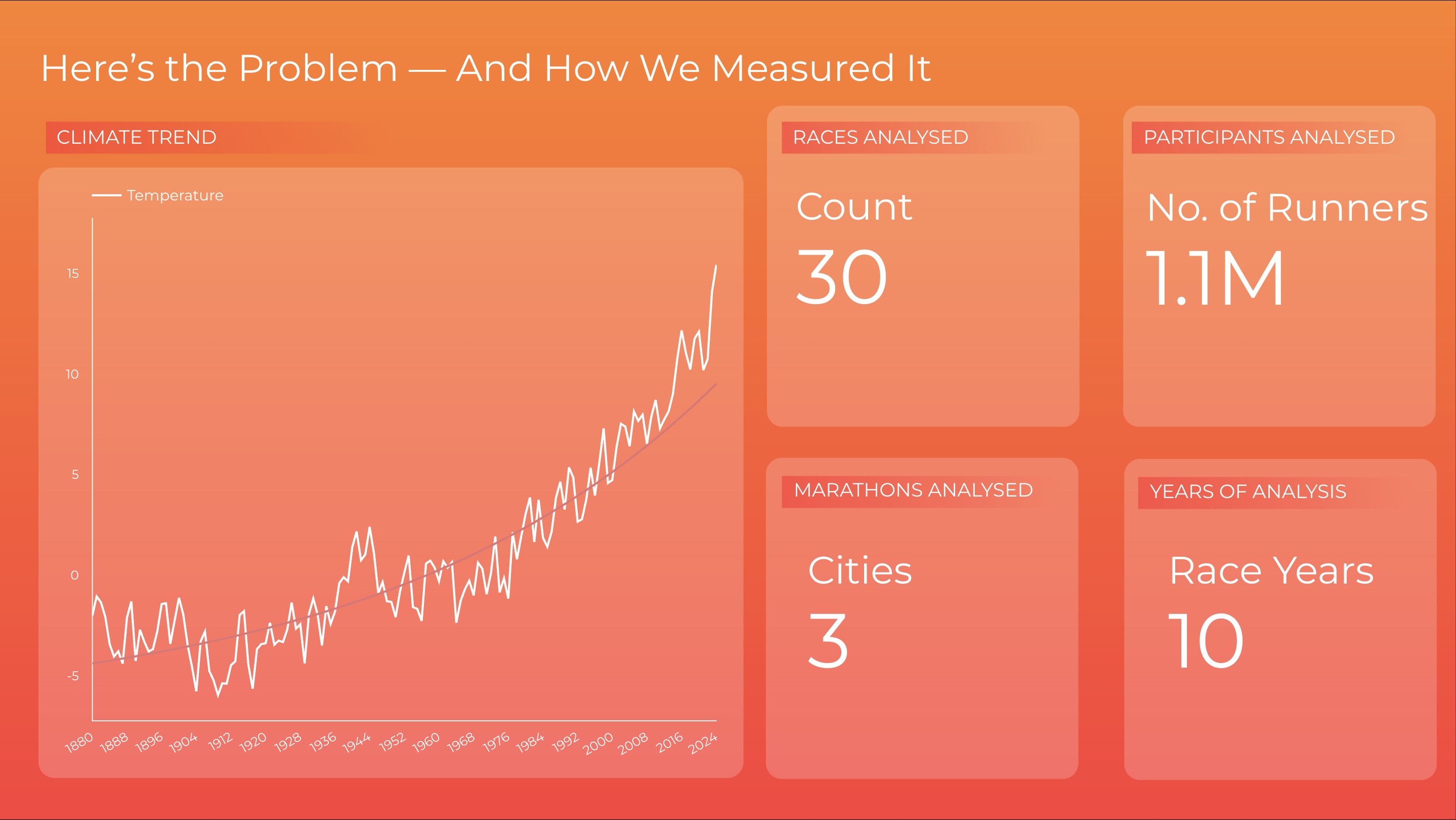 Here’s the Problem — And How We Measured It

CLIMATE TREND

Temperature

15
10
5
0
-5

1880 1888 1896 1904 1912 1920 1928 1936 1944 1952 1960 1968 1976 1984 1992 2000 2008 2016 2024

RACES ANALYSED

Count

30

PARTICIPANTS ANALYSED

No. of Runners

1.1M

MARATHONS ANALYSED

Cities

3

YEARS OF ANALYSIS

Race Years

10